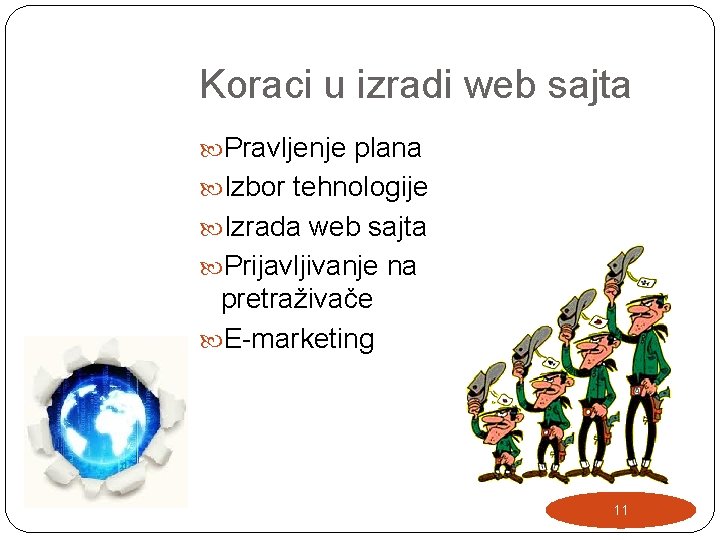 Koraci u izradi web sajta

Pravljenje plana
Izbor tehnologije
Izrada web sajta
Prijavljivanje na pretraživače
E-marketing

11